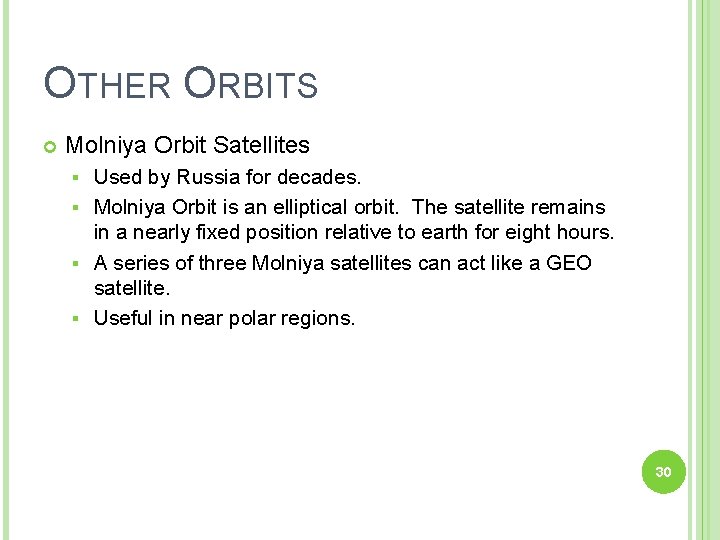 OTHER ORBITS

• Molniya Orbit Satellites

• Used by Russia for decades.

• Molniya Orbit is an elliptical orbit. The satellite remains in a nearly fixed position relative to earth for eight hours.

• A series of three Molniya satellites can act like a GEO satellite.

• Useful in near polar regions.

30